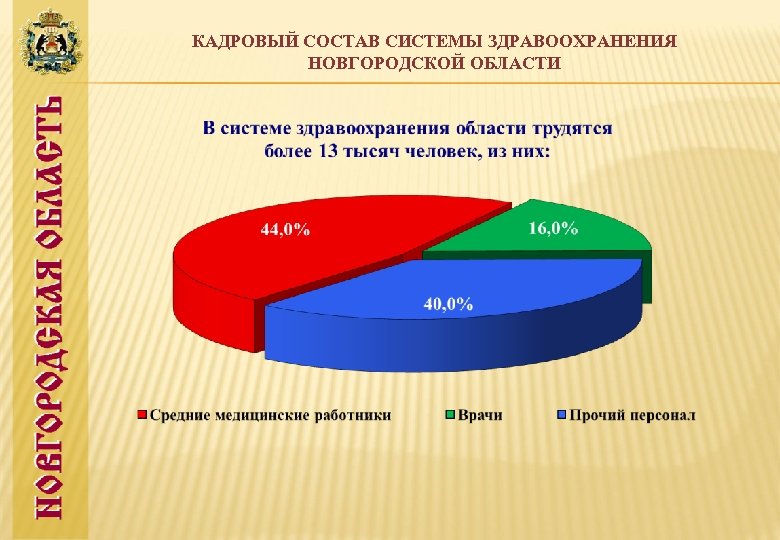 НОВГОРОДСКАЯ ОБЛАСТЬ

КАДРОВЫЙ СОСТАВ СИСТЕМЫ ЗДРАВООХРАНЕНИЯ НОВГОРОДСКОЙ ОБЛАСТИ

В системе здравоохранения области трудятся более 13 тысяч человек, из них:

44,0%

16,0%

40,0%

Средние медицинские работники
Врачи
Прочий персонал